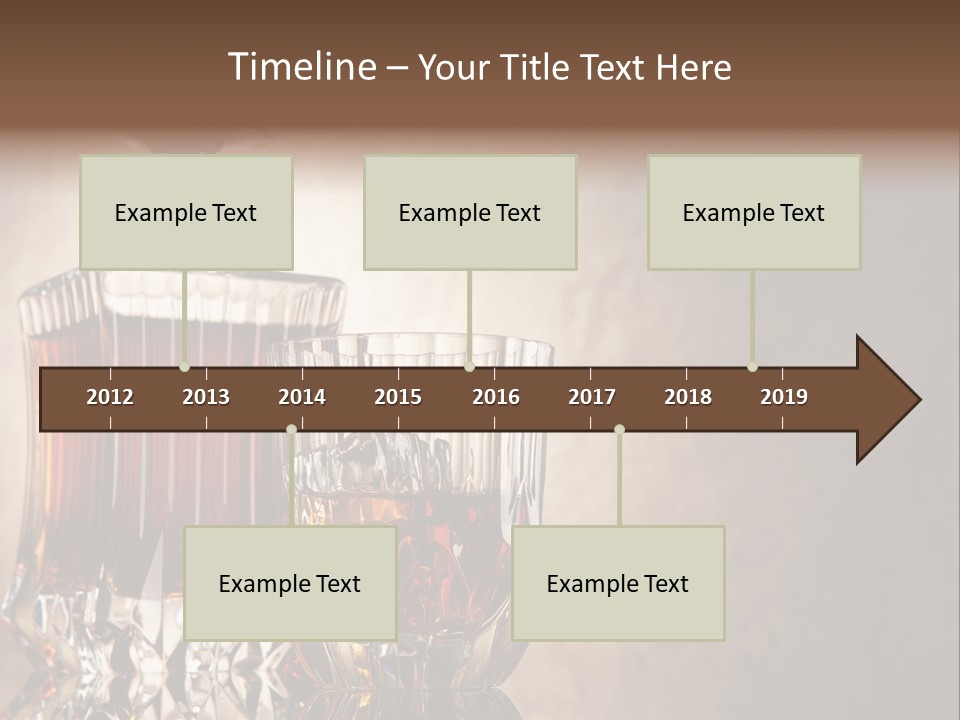 Timeline – Your Title Text Here

Example Text

Example Text

Example Text

2012 2013 2014 2015 2016 2017 2018 2019

Example Text

Example Text